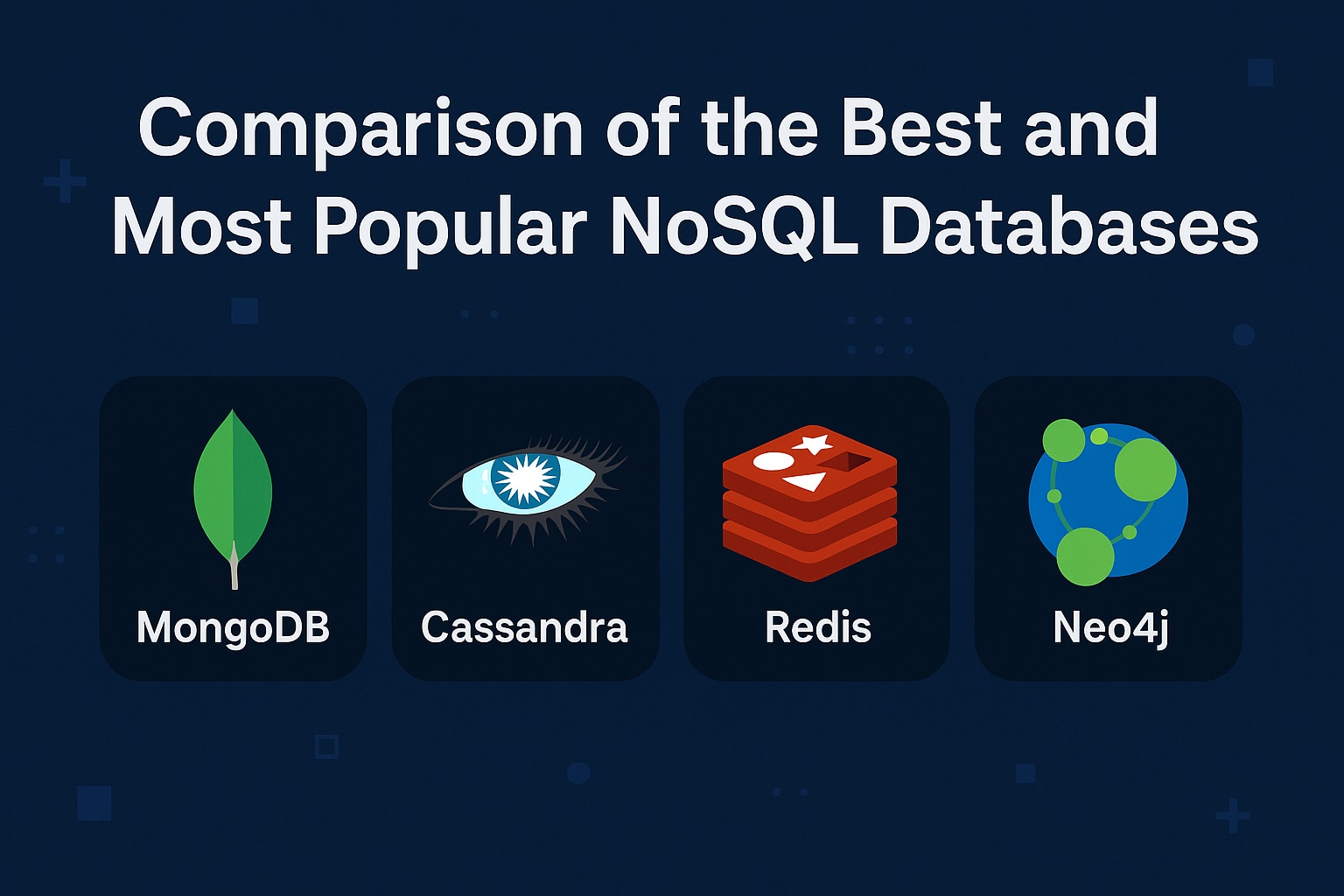 Comparison of the Best and Most Popular NoSQL Databases

MongoDB

Cassandra

Redis

Neo4j